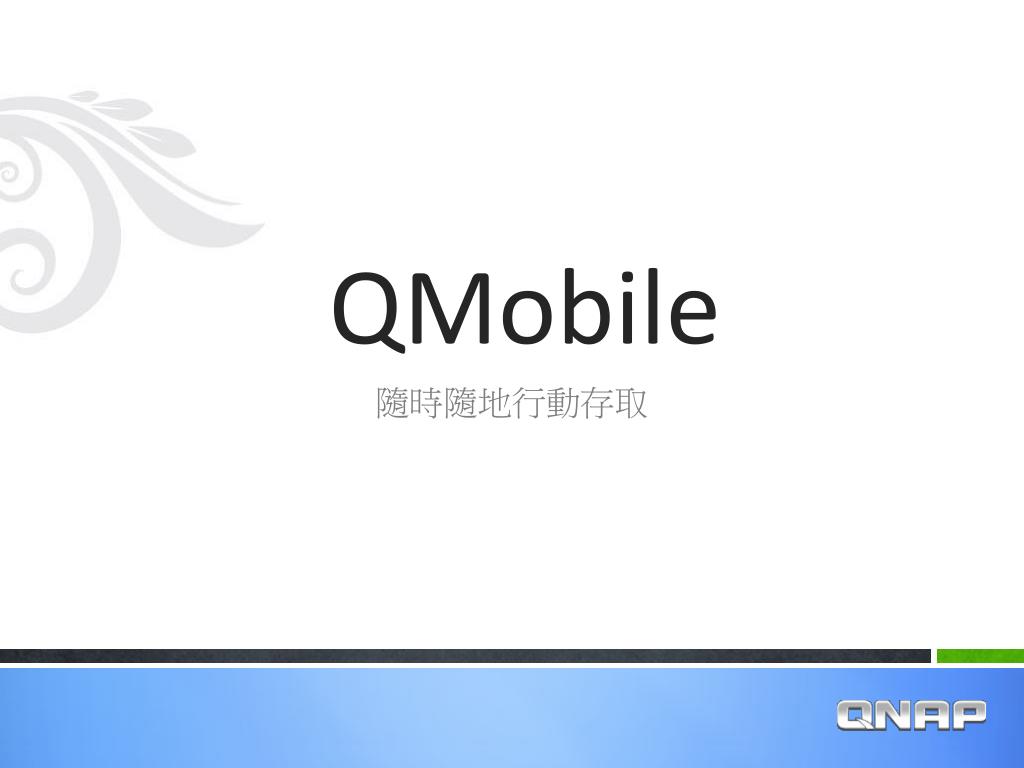 QMobile

隨時隨地行動存取

QNAP